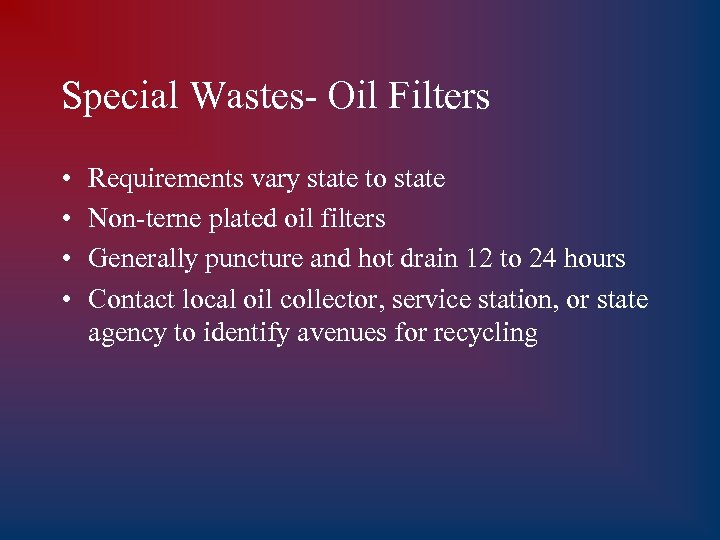 Special Wastes- Oil Filters

• Requirements vary state to state
• Non-terne plated oil filters
• Generally puncture and hot drain 12 to 24 hours
• Contact local oil collector, service station, or state agency to identify avenues for recycling